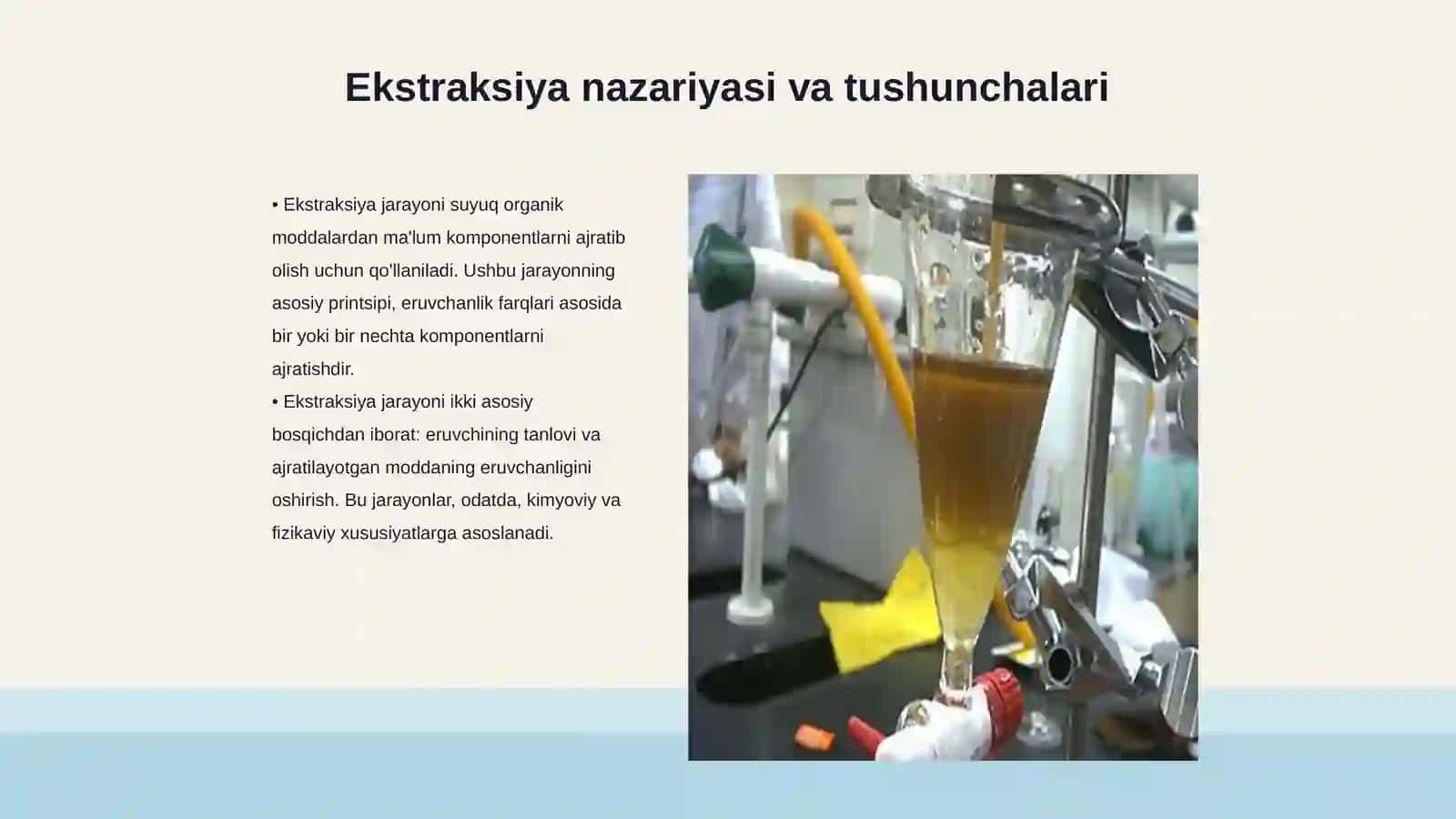 Ekstraksiya nazariyasi va tushunchalari

• Ekstraksiya jarayoni suyuq organik moddalardan ma'lum komponentlarni ajratib olish uchun qo'llaniladi. Ushbu jarayonning asosiy printsipi, eruvchanlik farqlari asosida bir yoki bir nechta komponentlarni ajratishdir.
• Ekstraksiya jarayoni ikki asosiy bosqichdan iborat: eruvchining tanlovi va ajratilayotgan moddaning eruvchanligini oshirish. Bu jarayonlar, odatda, kimyoviy va fizikaviy xususiyatlarga asoslanadi.